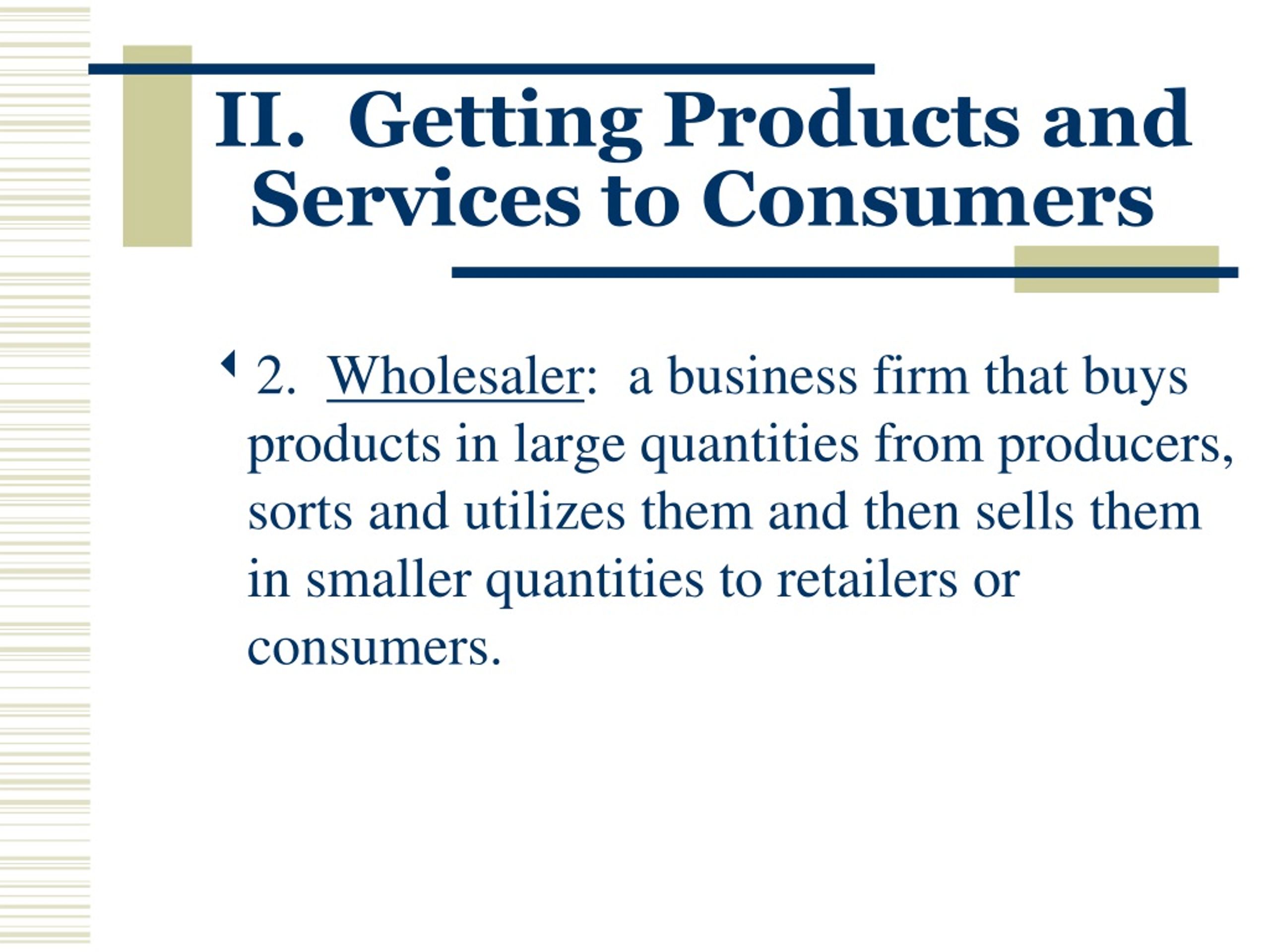 II. Getting Products and Services to Consumers

2. Wholesaler: a business firm that buys products in large quantities from producers, sorts and utilizes them and then sells them in smaller quantities to retailers or consumers.